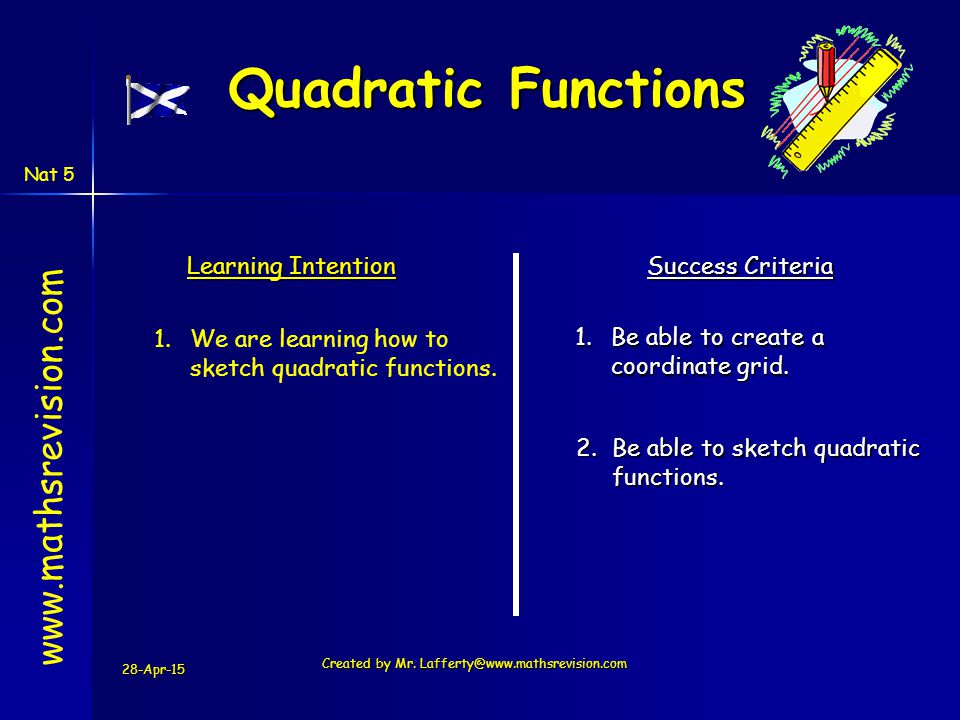 Quadratic Functions

Nat 5

www.mathsrevision.com

Learning Intention

1. We are learning how to sketch quadratic functions.

Success Criteria

1. Be able to create a coordinate grid.

2. Be able to sketch quadratic functions.

28-Apr-15

Created by Mr. Lafferty@www.mathsrevision.com